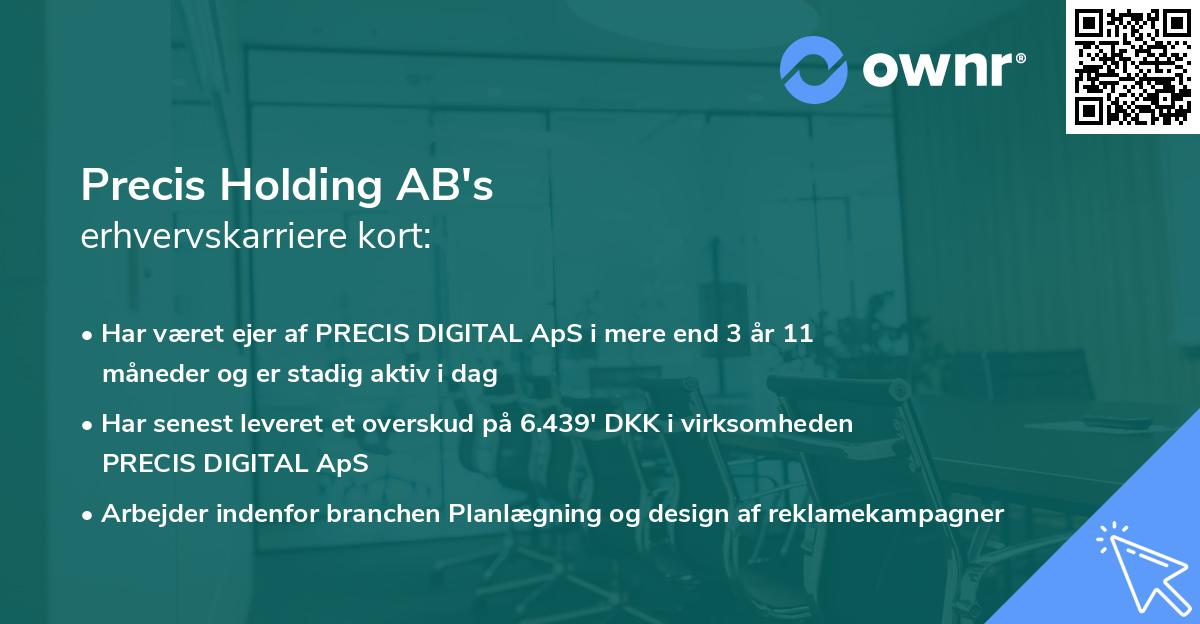 ownr®

Precis Holding AB's
erhvervskarriere kort:

• Har været ejer af PRECIS DIGITAL ApS i mere end 3 år 11 måneder og er stadig aktiv i dag

• Har senest leveret et overskud på 6.439' DKK i virksomheden PRECIS DIGITAL ApS

• Arbejder indenfor branchen Planlægning og design af reklamekampagner